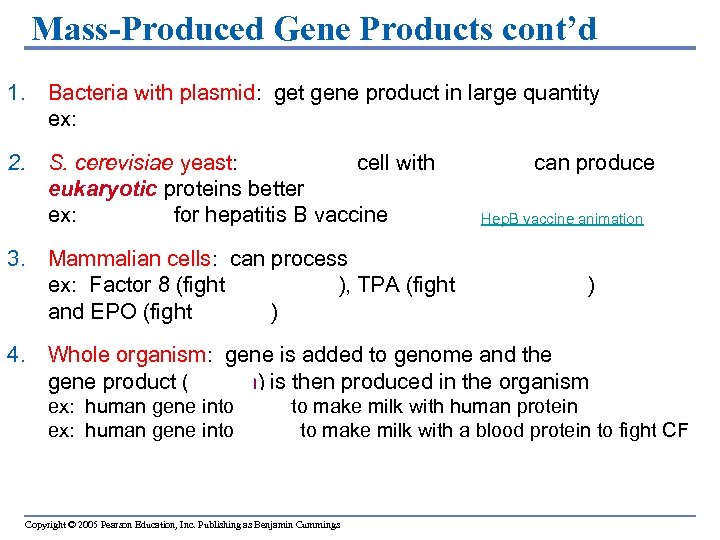 Mass-Produced Gene Products cont'd

1. Bacteria with plasmid: get gene product in large quantity
ex:

2. S. cerevisiae yeast: cell with can produce eukaryotic proteins better
ex: for hepatitis B vaccine

HepB vaccine animation

3. Mammalian cells: can process
ex: Factor 8 (fight ), TPA (fight )
and EPO (fight )

4. Whole organism: gene is added to genome and the gene product ( ) is then produced in the organism
ex: human gene into to make milk with human protein
ex: human gene into to make milk with a blood protein to fight CF

Copyright © 2005 Pearson Education, Inc. Publishing as Benjamin Cummings